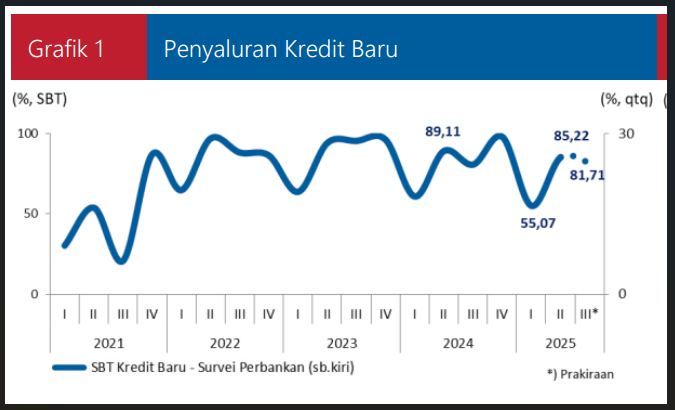 Grafik 1
Penyaluran Kredit Baru

(%, SBT)
(%, qtq)

100
50
0
30
0

89,11
85,22
81,71
55,07

I II III IV I II III IV I II III IV I II III IV I II III*
2021 2022 2023 2024 2025

SBT Kredit Baru - Survei Perbankan (sb.kiri)

*) Prakiraan